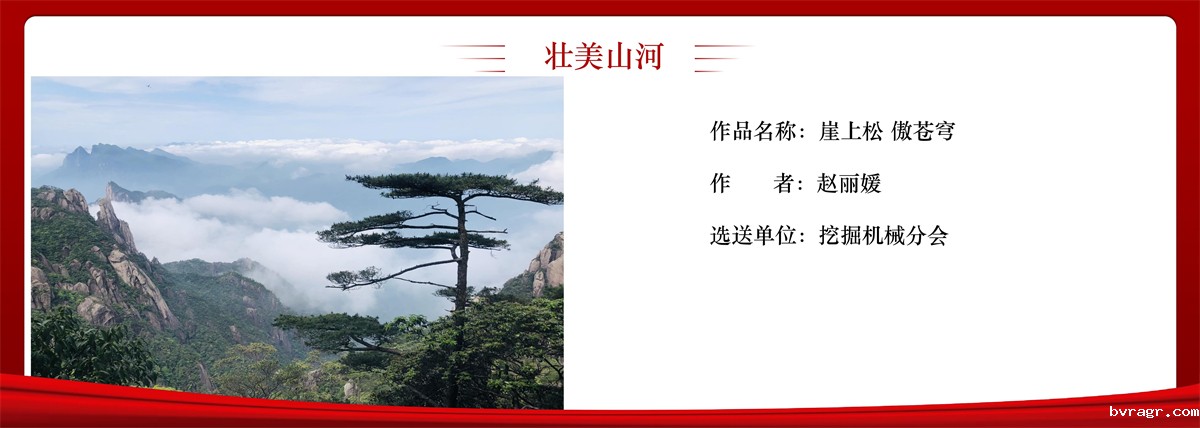 壮美山河

作品名称：崖上松 傲苍穹

作　　者：赵丽媛

选送单位：挖掘机械分会

bvragr.com